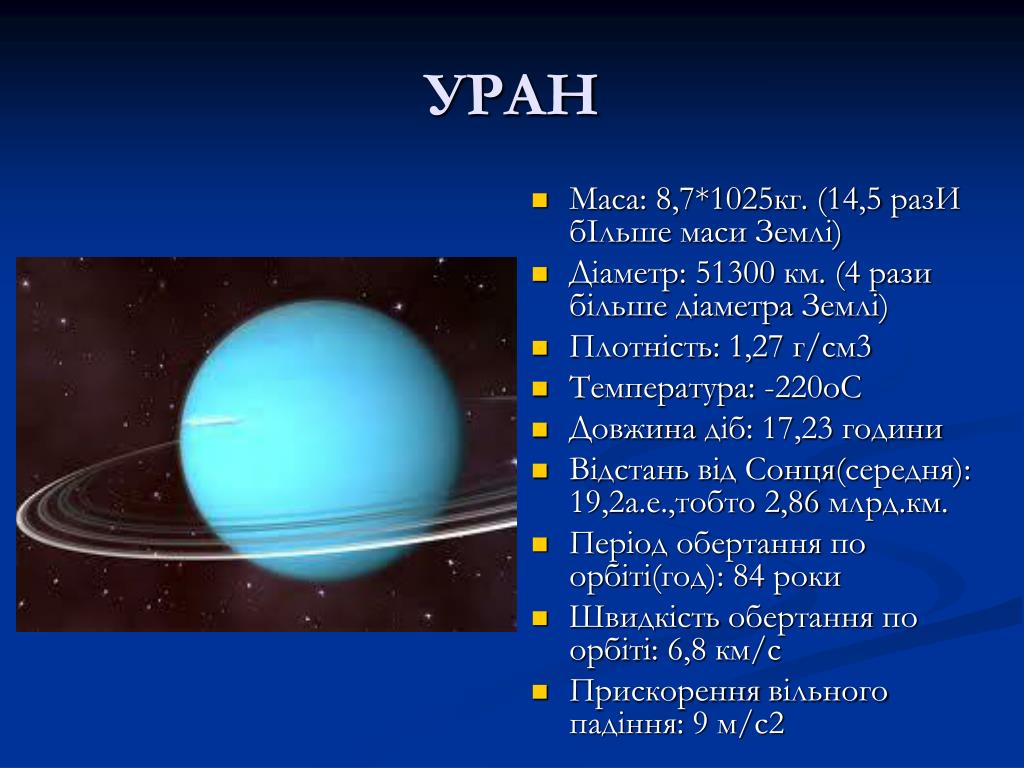 УРАН

- Маса: 8,7*1025кг. (14,5 разИ бІльше маси Землі)
- Діаметр: 51300 км. (4 рази більше діаметра Землі)
- Плотність: 1,27 г/см3
- Температура: -220оС
- Довжина діб: 17,23 години
- Відстань від Сонця(середня): 19,2а.е.,тобто 2,86 млрд.км.
- Період обертання по орбіті(год): 84 роки
- Швидкість обертання по орбіті: 6,8 км/с
- Прискорення вільного падіння: 9 м/с2